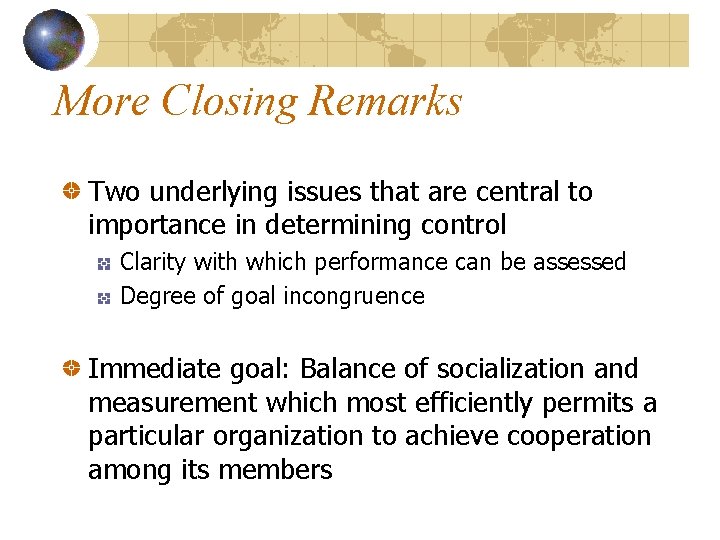 More Closing Remarks

Two underlying issues that are central to importance in determining control

Clarity with which performance can be assessed

Degree of goal incongruence

Immediate goal: Balance of socialization and measurement which most efficiently permits a particular organization to achieve cooperation among its members